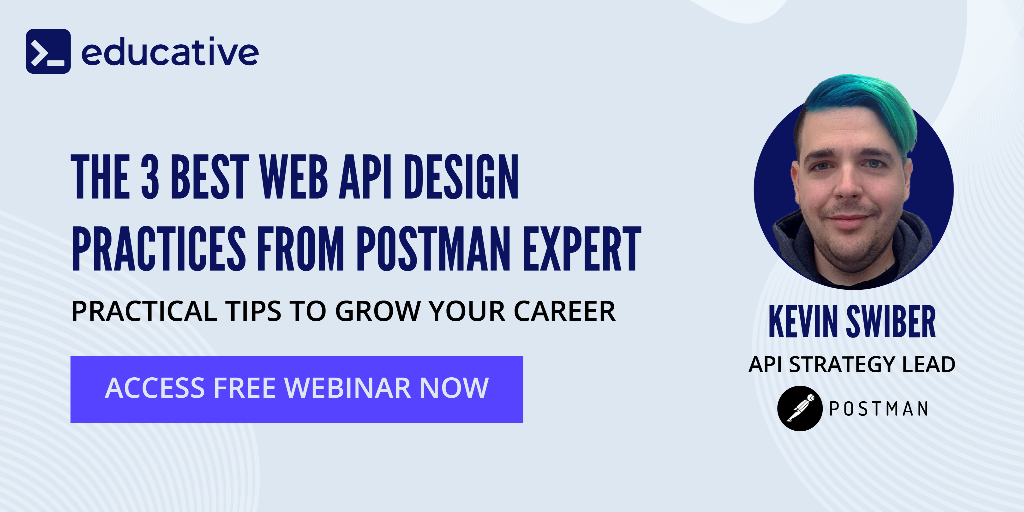 educative

THE 3 BEST WEB API DESIGN PRACTICES FROM POSTMAN EXPERT

PRACTICAL TIPS TO GROW YOUR CAREER

ACCESS FREE WEBINAR NOW

KEVIN SWIBER

API STRATEGY LEAD

POSTMAN